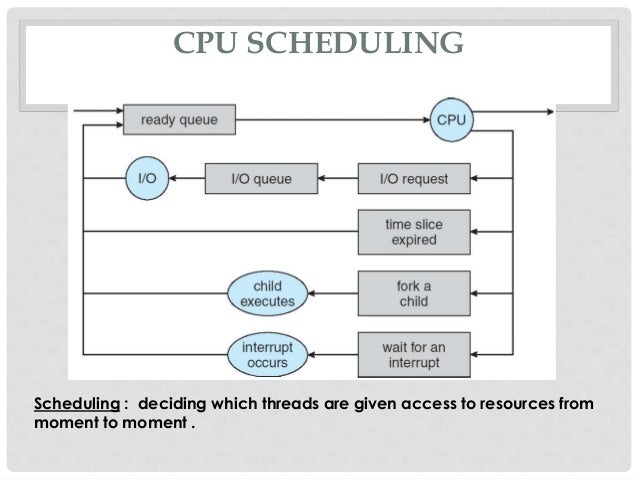 CPU SCHEDULING

ready queue

CPU

I/O

I/O queue

I/O request

time slice expired

child executes

fork a child

interrupt occurs

wait for an interrupt

Scheduling : deciding which threads are given access to resources from moment to moment .